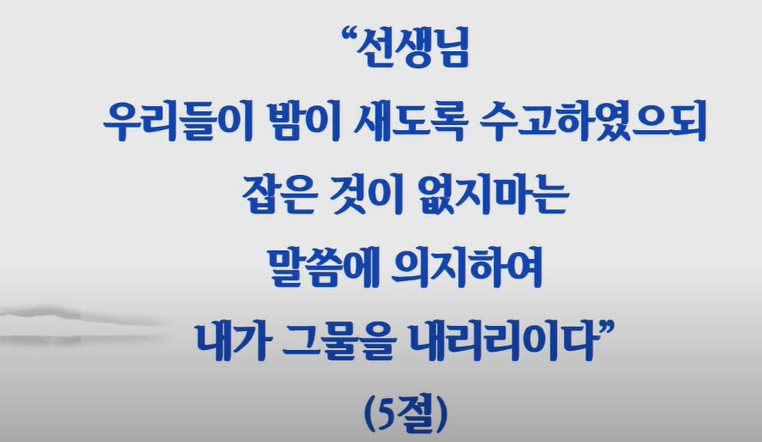 “선생님
우리들이 밤이 새도록 수고하였으되
잡은 것이 없지마는
말씀에 의지하여
내가 그물을 내리리이다”
(5절)